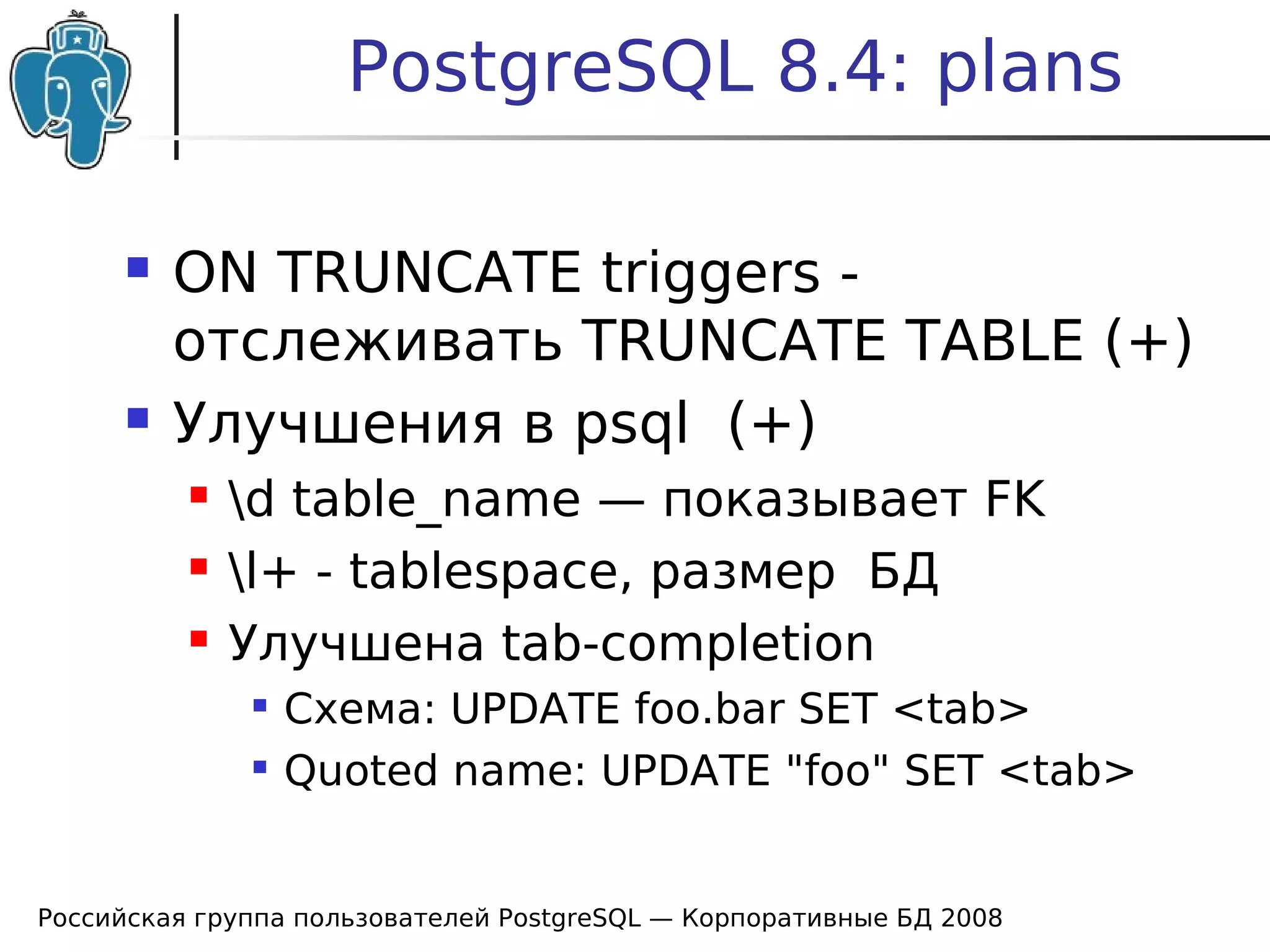 PostgreSQL 8.4: plans

ON TRUNCATE triggers - отслеживать TRUNCATE TABLE (+)

Улучшения в psql (+)

\d table_name — показывает FK

\l+ - tablespace, размер БД

Улучшена tab-completion

Схема: UPDATE foo.bar SET <tab>

Quoted name: UPDATE "foo" SET <tab>

Российская группа пользователей PostgreSQL — Корпоративные БД 2008